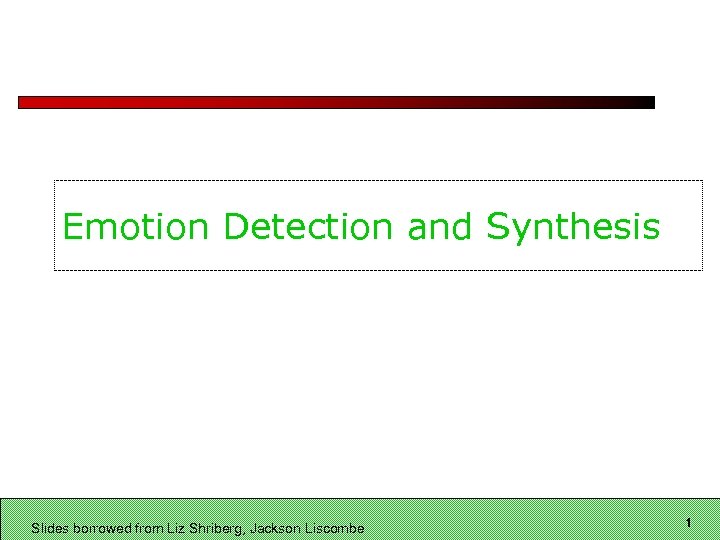 Emotion Detection and Synthesis

Slides borrowed from Liz Shriberg, Jackson Liscombe

1